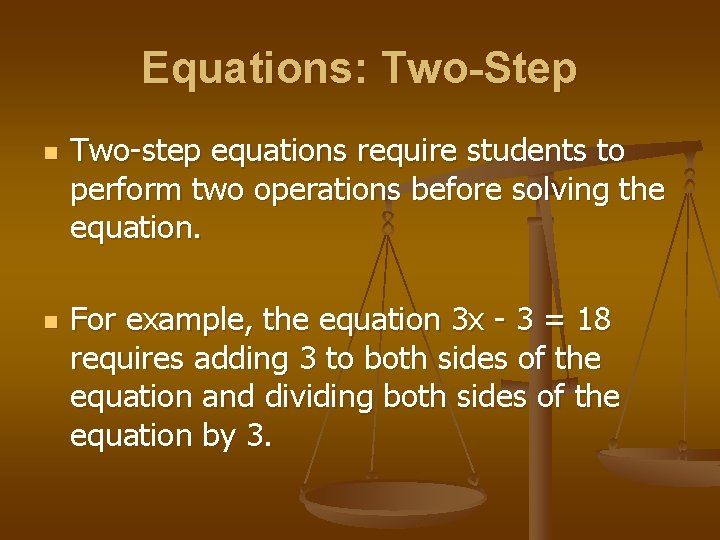 Equations: Two-Step

Two-step equations require students to perform two operations before solving the equation.

For example, the equation $3x - 3 = 18$ requires adding 3 to both sides of the equation and dividing both sides of the equation by 3.